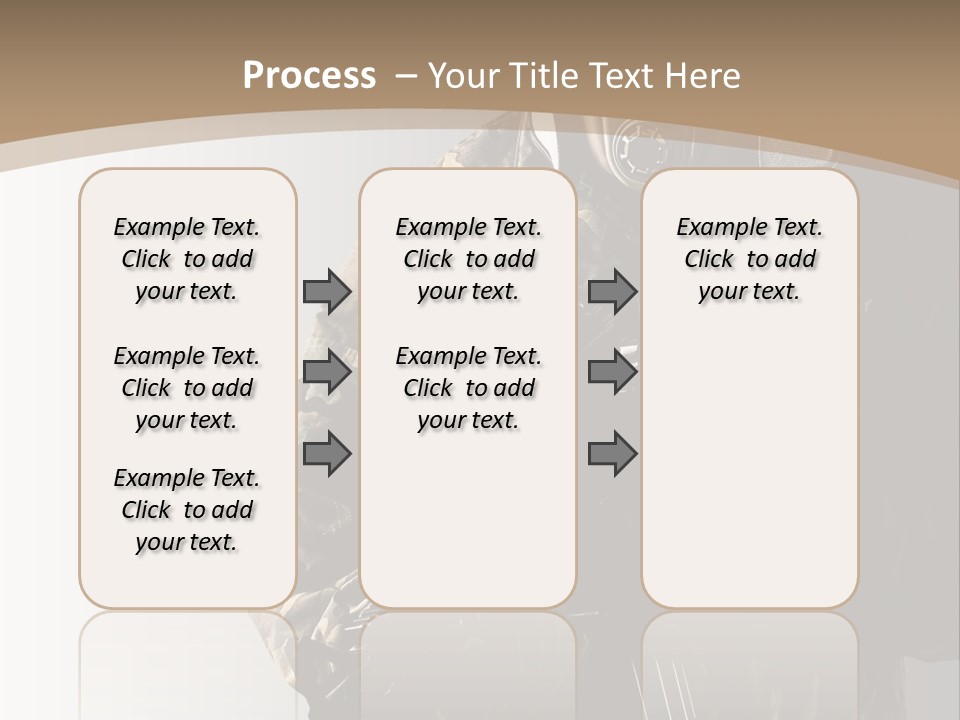 Process – Your Title Text Here

Example Text. Click to add your text.

Example Text. Click to add your text.

Example Text. Click to add your text.

Example Text. Click to add your text.

Example Text. Click to add your text.

Example Text. Click to add your text.